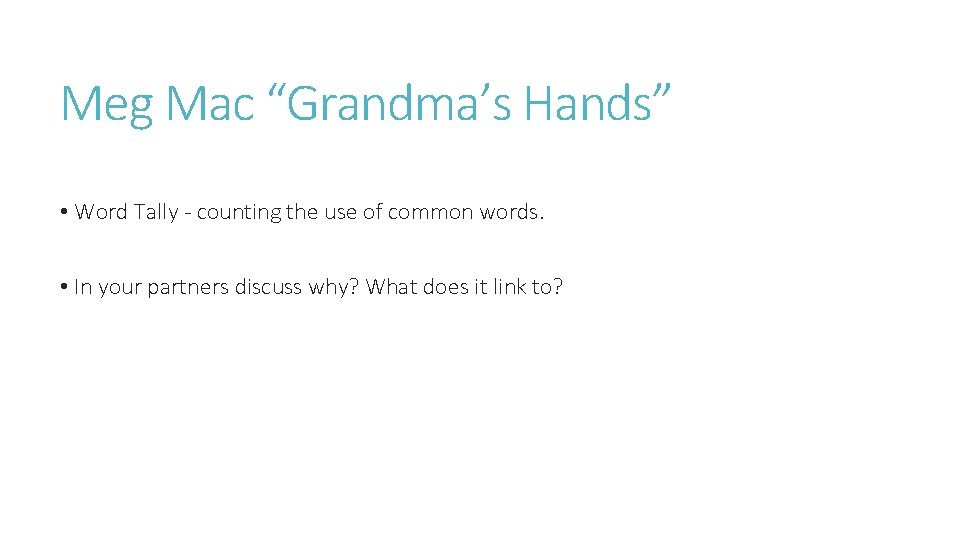 Meg Mac “Grandma’s Hands”

• Word Tally - counting the use of common words.

• In your partners discuss why? What does it link to?